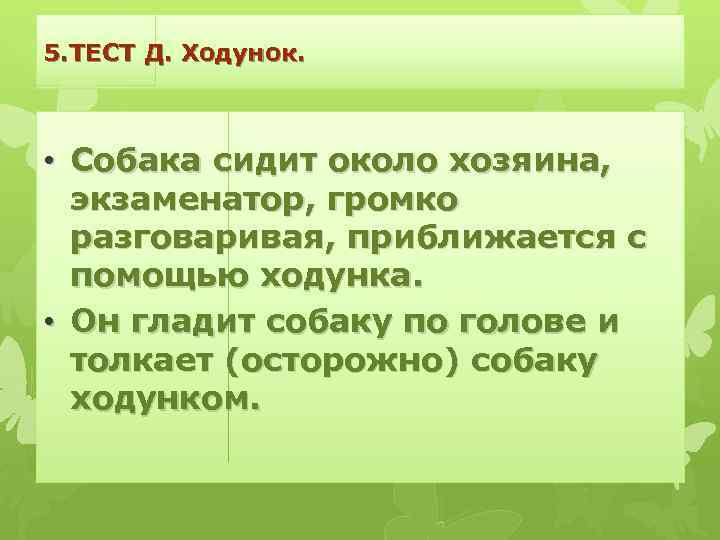 5.ТЕСТ Д. Ходунок.

• Собака сидит около хозяина, экзаменатор, громко разговаривая, приближается с помощью ходунка.
• Он гладит собаку по голове и толкает (осторожно) собаку ходунком.